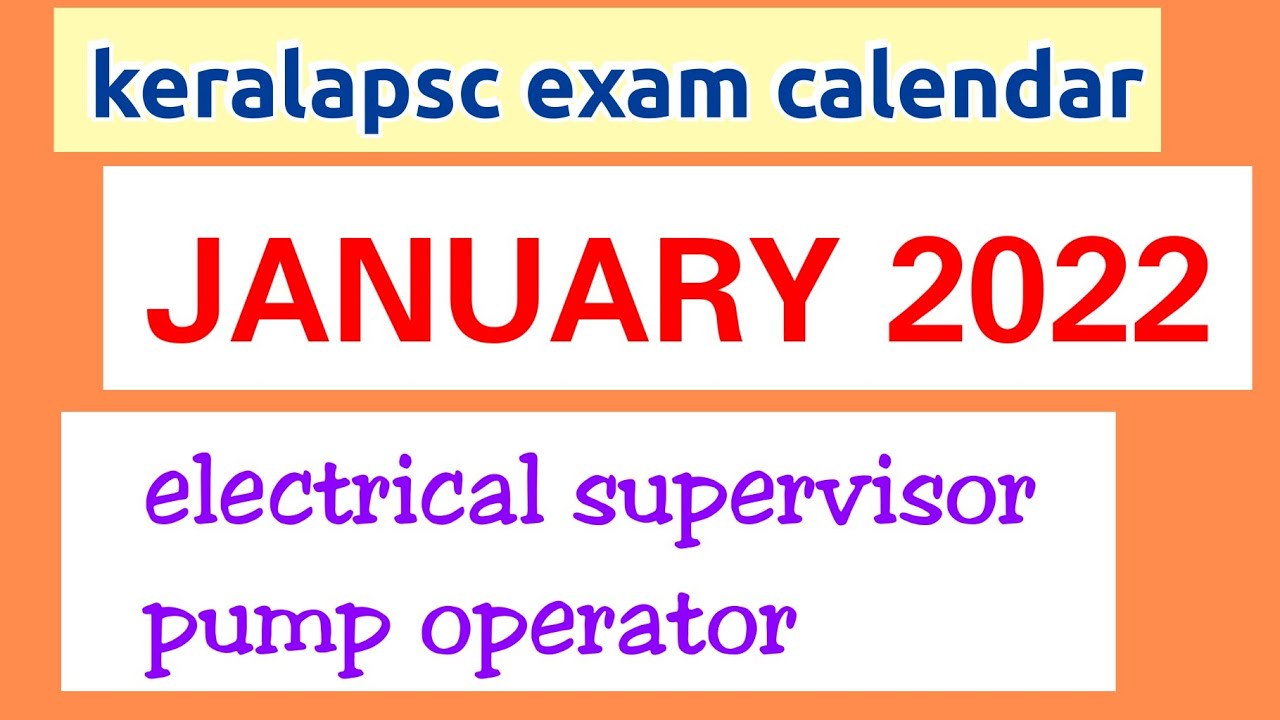 keralapsc exam calendar

JANUARY 2022

electrical supervisor
pump operator